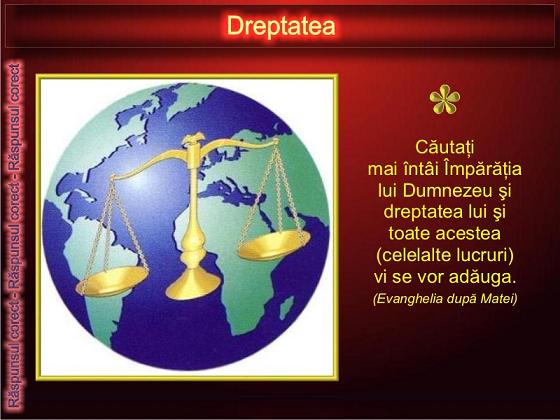 Dreptatea

Răspunsul corect - Răspunsul corect - Răspunsul corect

Căutați mai întâi Împărăția lui Dumnezeu şi dreptatea lui şi toate acestea (celelalte lucruri) vi se vor adăuga.
(Evanghelia după Matei)